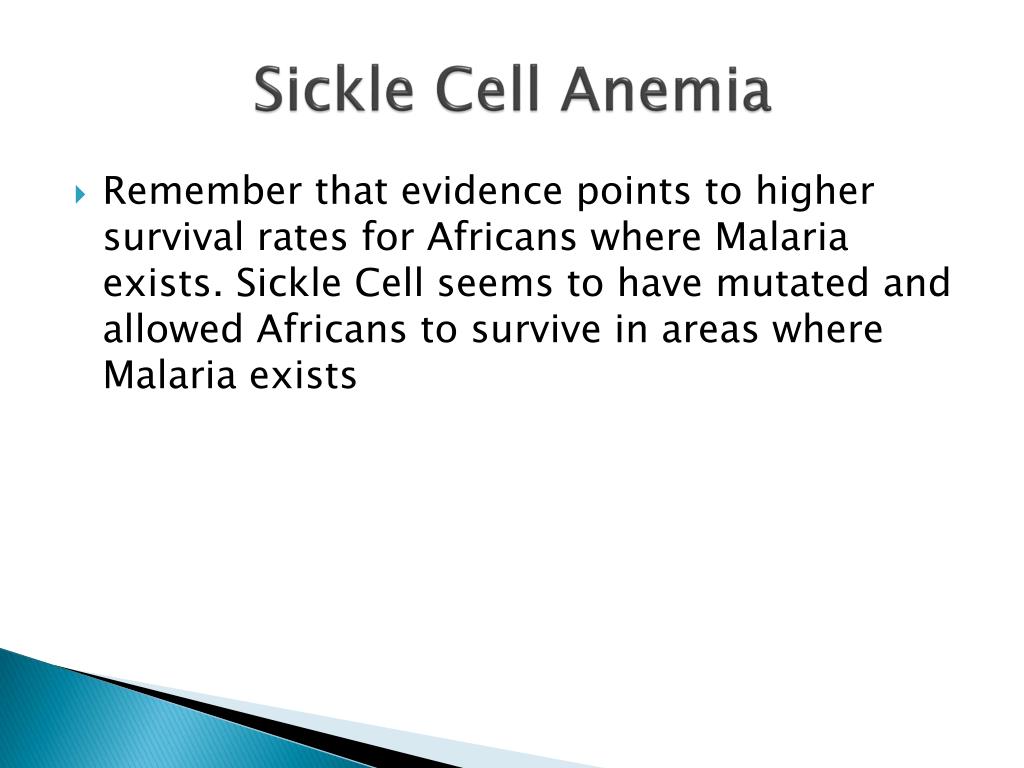 Sickle Cell Anemia

Remember that evidence points to higher survival rates for Africans where Malaria exists. Sickle Cell seems to have mutated and allowed Africans to survive in areas where Malaria exists